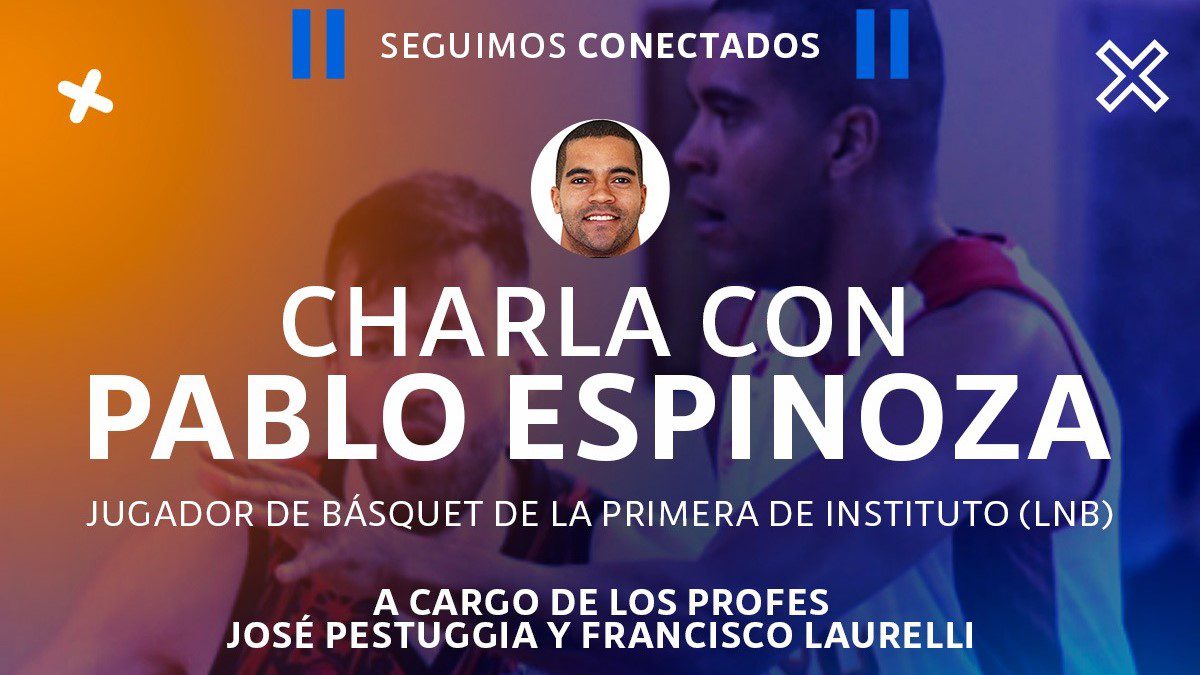 SEGUIMOS CONECTADOS

CHARLA CON
PABLO ESPINOZA

JUGADOR DE BÁSQUET DE LA PRIMERA DE INSTITUTO (LNB)

A CARGO DE LOS PROFES
JOSÉ PESTUGGIA Y FRANCISCO LAURELLI